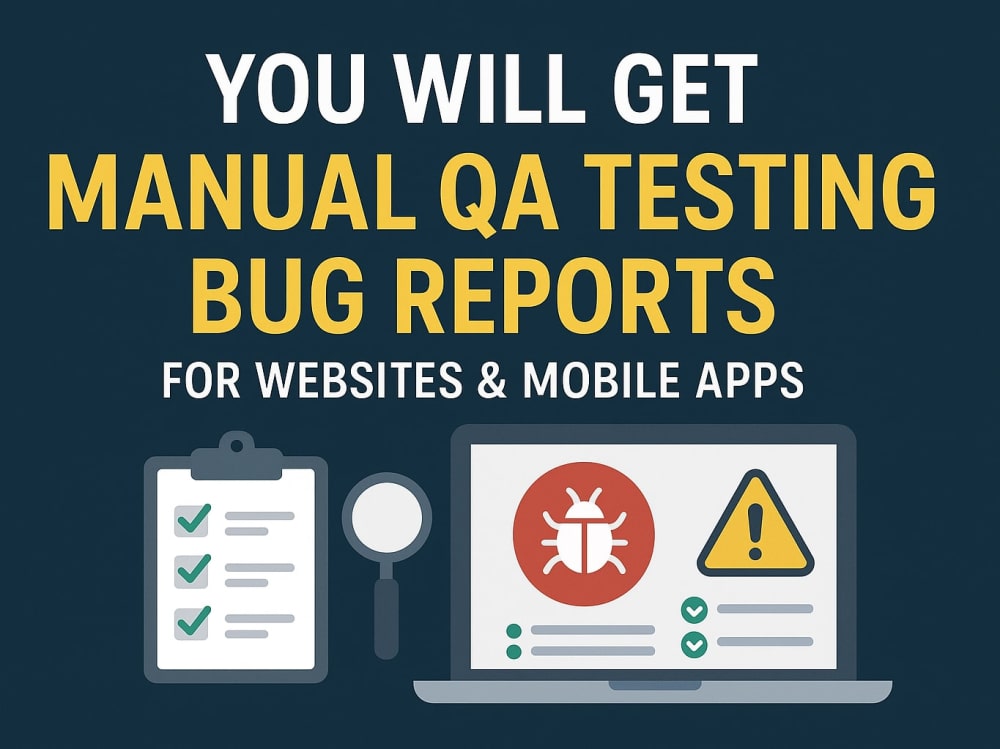 YOU WILL GET
MANUAL QA TESTING
BUG REPORTS
FOR WEBSITES & MOBILE APPS